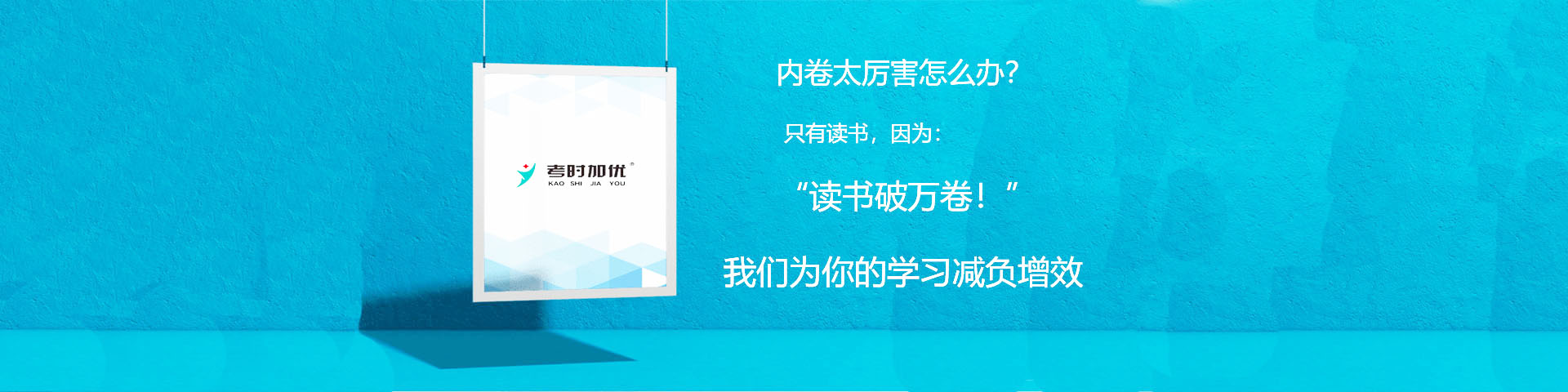 考时加优®
KAO SHI JIA YOU

内卷太厉害怎么办?

只有读书，因为:

“读书破万卷！”

我们为你的学习减负增效